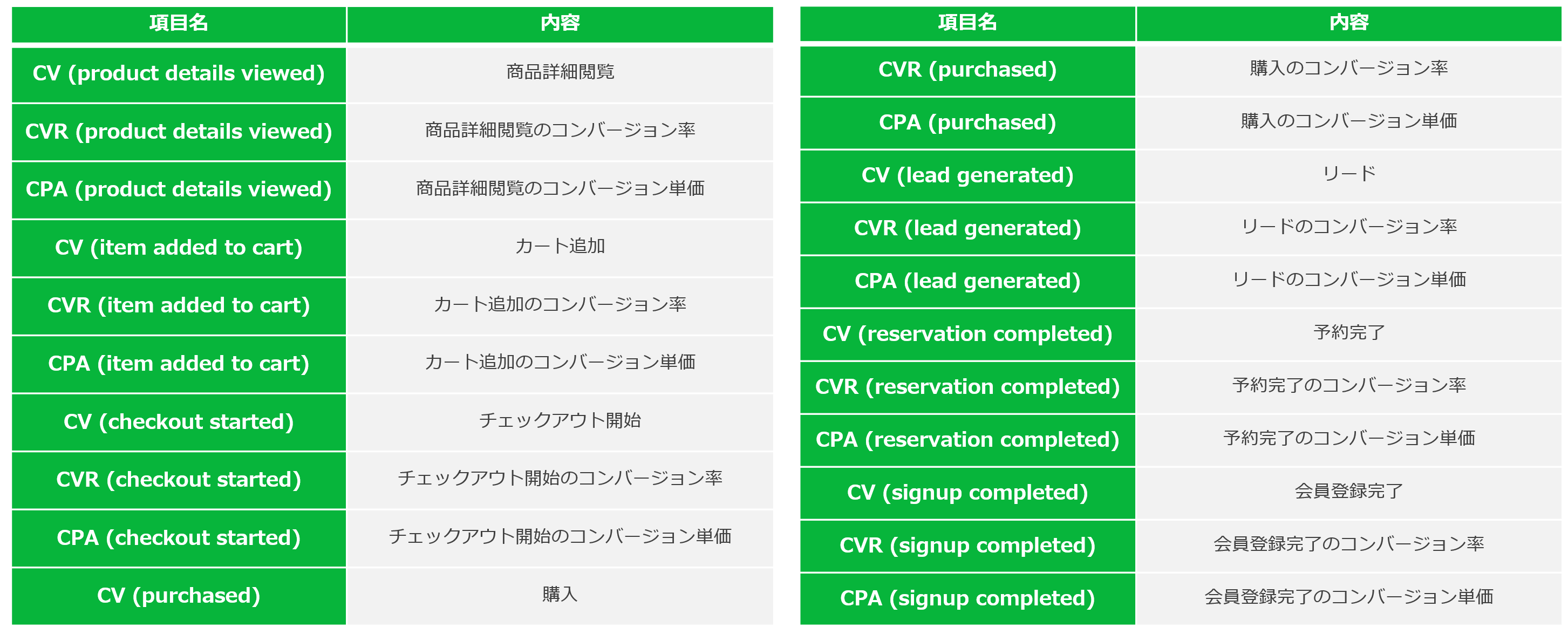 | 項目名 | 内容 |
|---|---|
| CV (product details viewed) | 商品詳細閲覧 |
| CVR (product details viewed) | 商品詳細閲覧のコンバージョン率 |
| CPA (product details viewed) | 商品詳細閲覧のコンバージョン単価 |
| CV (item added to cart) | カート追加 |
| CVR (item added to cart) | カート追加のコンバージョン率 |
| CPA (item added to cart) | カート追加のコンバージョン単価 |
| CV (checkout started) | チェックアウト開始 |
| CVR (checkout started) | チェックアウト開始のコンバージョン率 |
| CPA (checkout started) | チェックアウト開始のコンバージョン単価 |
| CV (purchased) | 購入 |

| 項目名 | 内容 |
|---|---|
| CVR (purchased) | 購入のコンバージョン率 |
| CPA (purchased) | 購入のコンバージョン単価 |
| CV (lead generated) | リード |
| CVR (lead generated) | リードのコンバージョン率 |
| CPA (lead generated) | リードのコンバージョン単価 |
| CV (reservation completed) | 予約完了 |
| CVR (reservation completed) | 予約完了のコンバージョン率 |
| CPA (reservation completed) | 予約完了のコンバージョン単価 |
| CV (signup completed) | 会員登録完了 |
| CVR (signup completed) | 会員登録完了のコンバージョン率 |
| CPA (signup completed) | 会員登録完了のコンバージョン単価 |